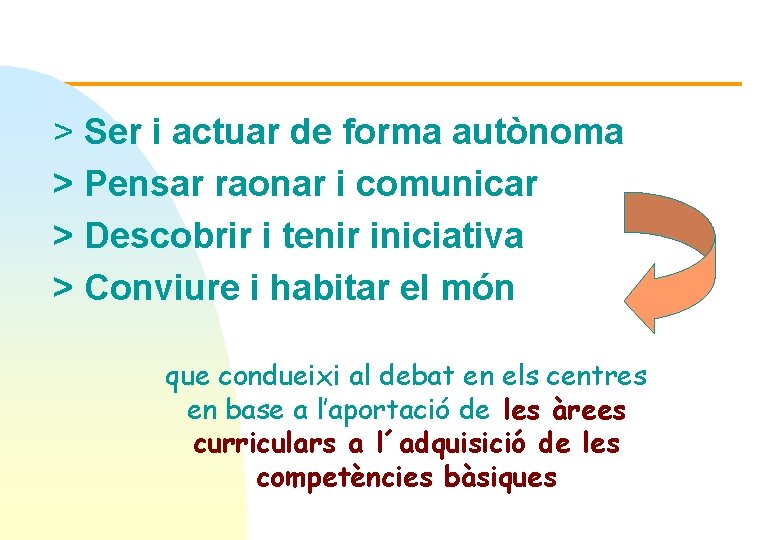 > Ser i actuar de forma autònoma
> Pensar raonar i comunicar
> Descobrir i tenir iniciativa
> Conviure i habitar el món

que condueixi al debat en els centres en base a l'aportació de les àrees curriculars a l´adquisició de les competències bàsiques